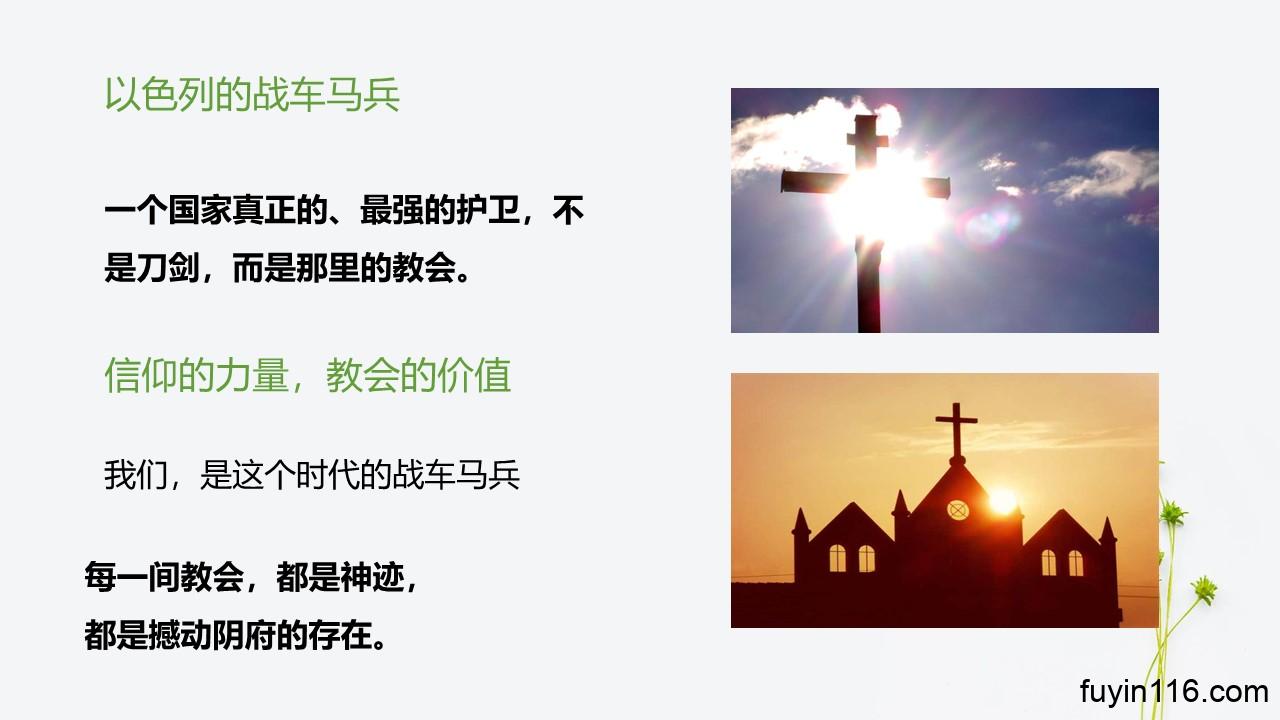 以色列的战车马兵

一个国家真正的、最强的护卫，不是刀剑，而是那里的教会。

信仰的力量，教会的价值

我们，是这个时代的战车马兵

每一间教会，都是神迹，
都是撼动阴府的存在。

fuyin116.com